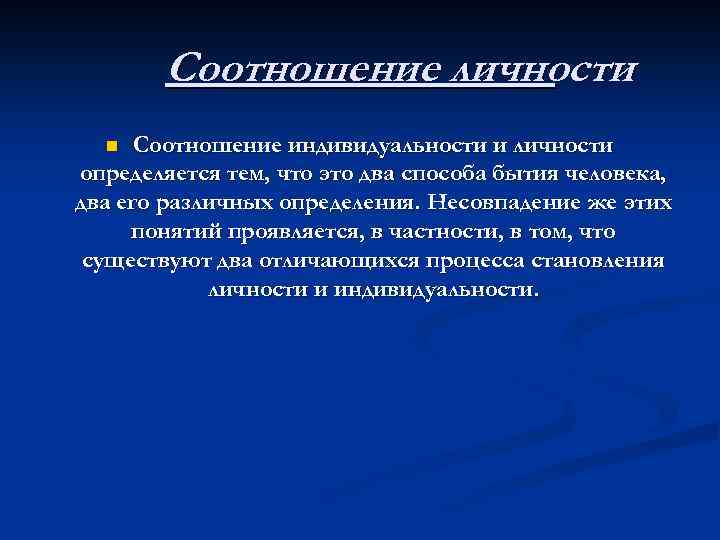 Соотношение личности

Соотношение индивидуальности и личности определяется тем, что это два способа бытия человека, два его различных определения. Несовпадение же этих понятий проявляется, в частности, в том, что существуют два отличающихся процесса становления личности и индивидуальности.